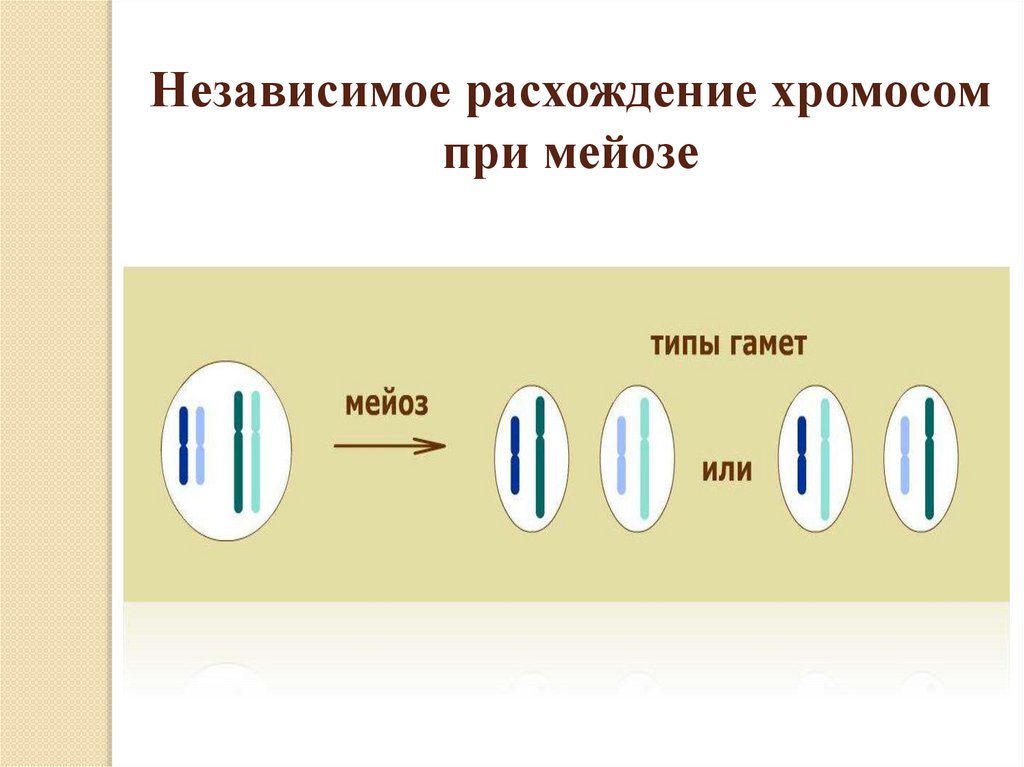 Независимое расхождение хромосом при мейозе

типы гамет

мейоз

или